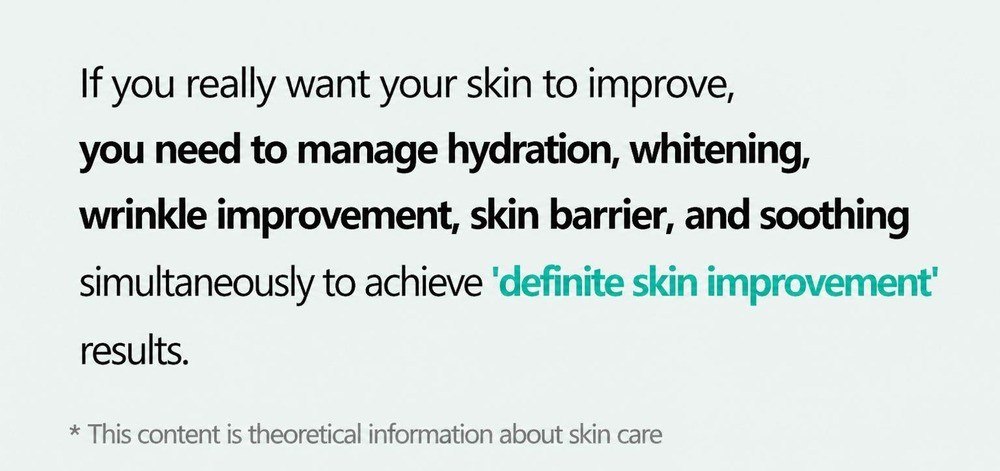 If you really want your skin to improve, you need to manage hydration, whitening, wrinkle improvement, skin barrier, and soothing simultaneously to achieve 'definite skin improvement' results.

* This content is theoretical information about skin care